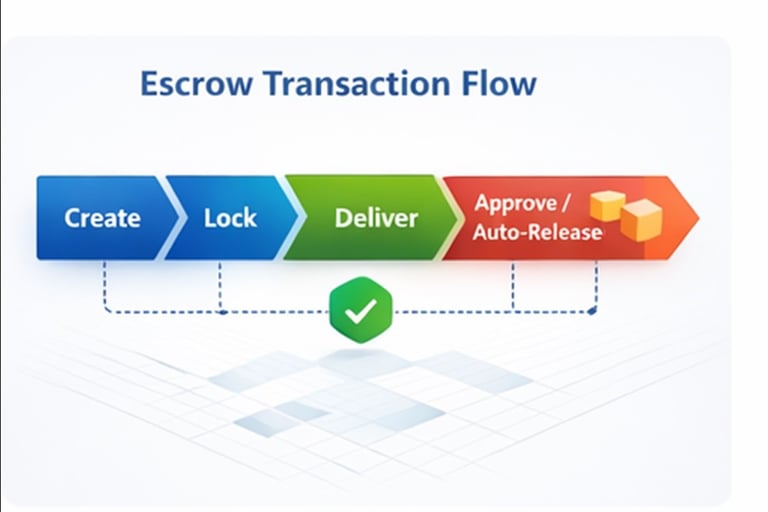 Escrow Transaction Flow

Create

Lock

Deliver

Approve / Auto-Release